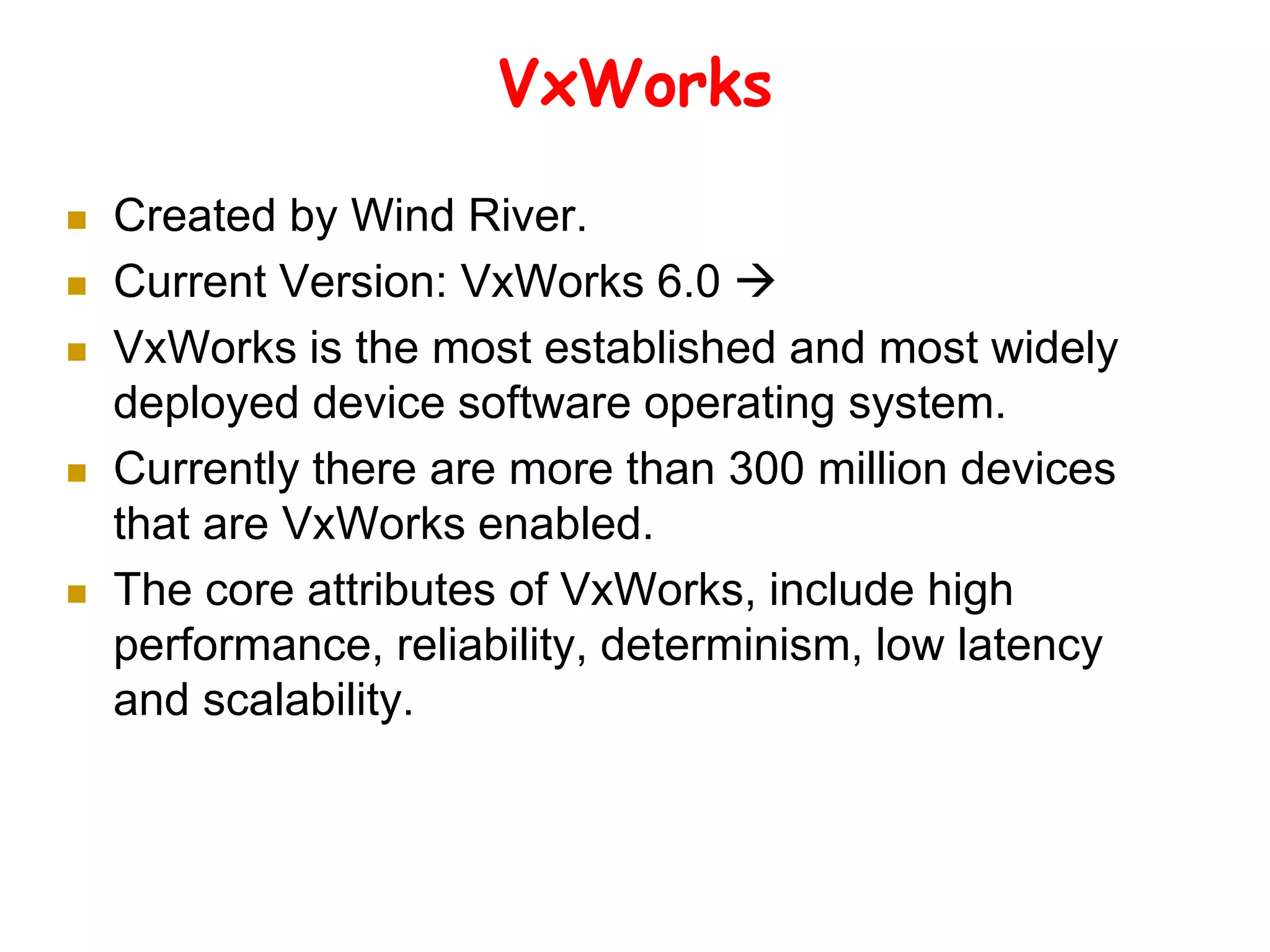 VxWorks

- Created by Wind River.
- Current Version: VxWorks 6.0 →
- VxWorks is the most established and most widely deployed device software operating system.
- Currently there are more than 300 million devices that are VxWorks enabled.
- The core attributes of VxWorks, include high performance, reliability, determinism, low latency and scalability.